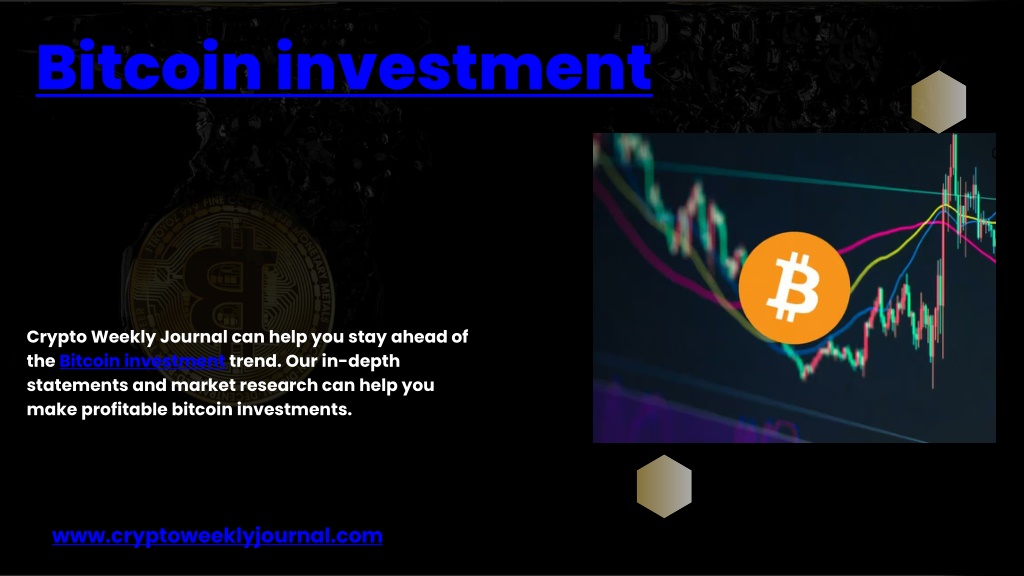 Bitcoin investment

Crypto Weekly Journal can help you stay ahead of the Bitcoin investment trend. Our in-depth statements and market research can help you make profitable bitcoin investments.

www.cryptoweeklyjournal.com